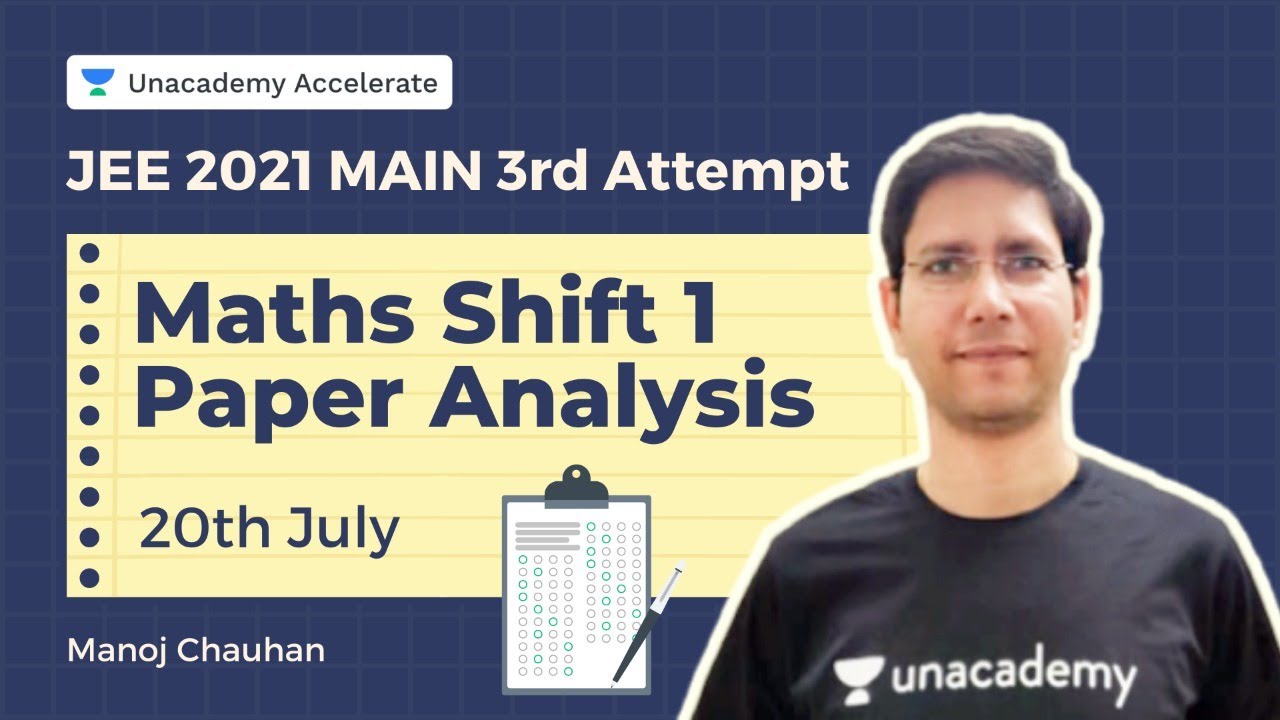 Unacademy Accelerate

JEE 2021 MAIN 3rd Attempt

Maths Shift 1
Paper Analysis

20th July

Manoj Chauhan

unacademy